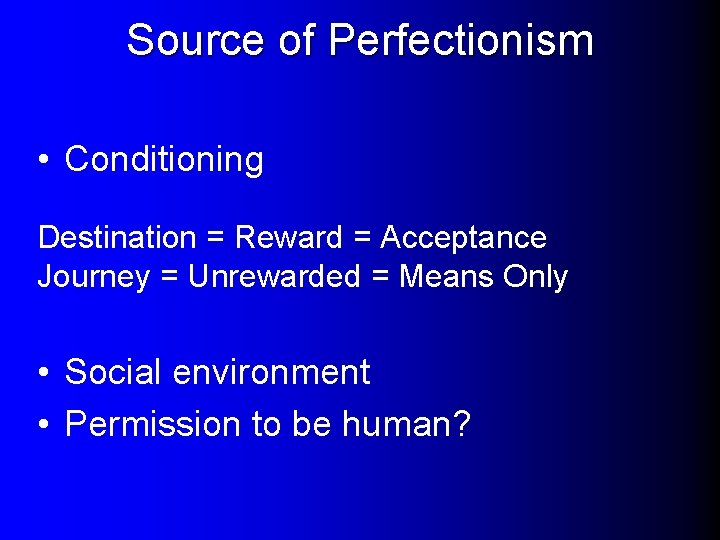 Source of Perfectionism

• Conditioning

Destination = Reward = Acceptance
Journey = Unrewarded = Means Only

• Social environment
• Permission to be human?